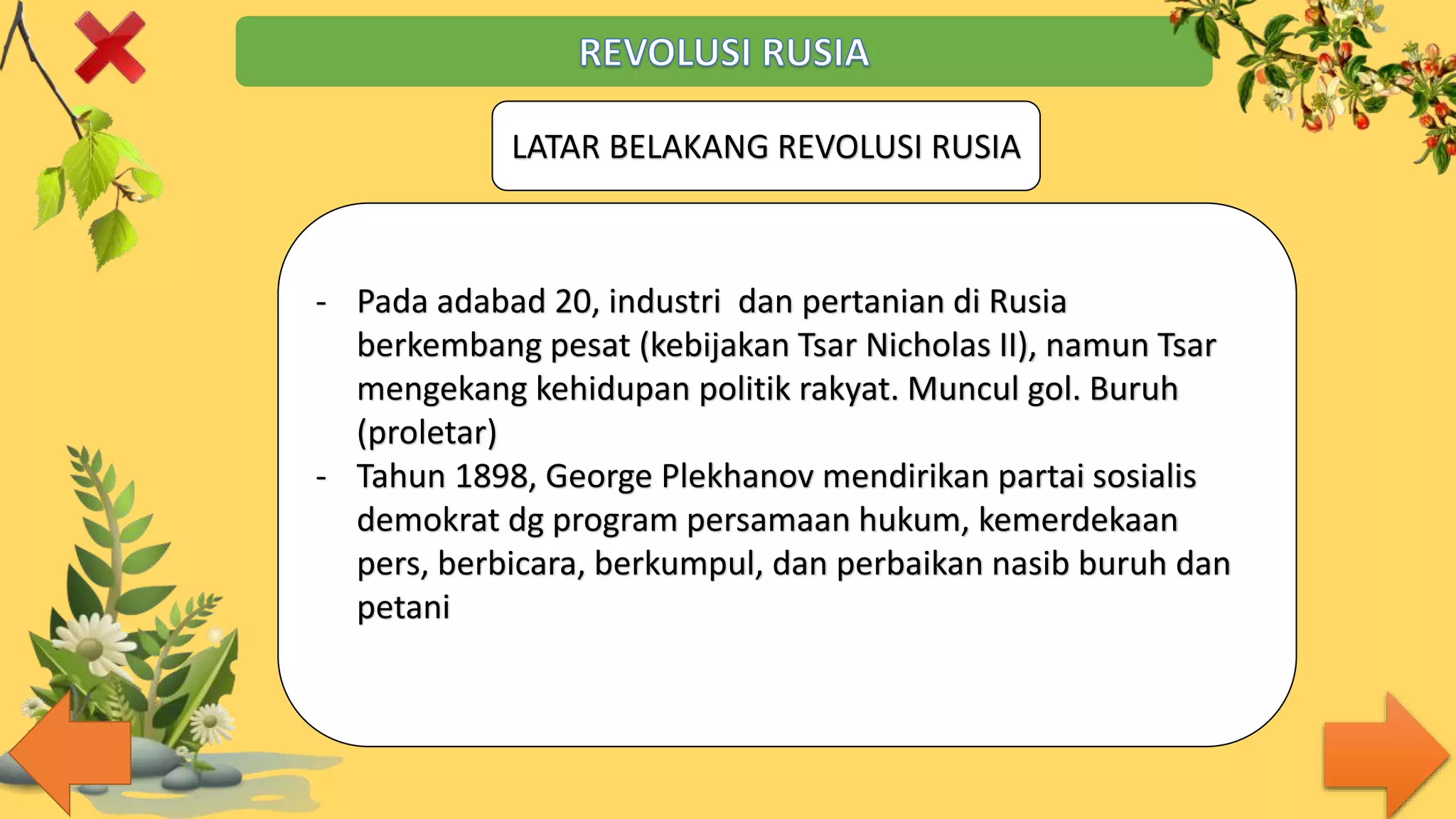 REVOLUSI RUSIA

LATAR BELAKANG REVOLUSI RUSIA

- Pada adabad 20, industri dan pertanian di Rusia berkembang pesat (kebijakan Tsar Nicholas II), namun Tsar mengekang kehidupan politik rakyat. Muncul gol. Buruh (proletar)
- Tahun 1898, George Plekhanov mendirikan partai sosialis demokrat dg program persamaan hukum, kemerdekaan pers, berbicara, berkumpul, dan perbaikan nasib buruh dan petani